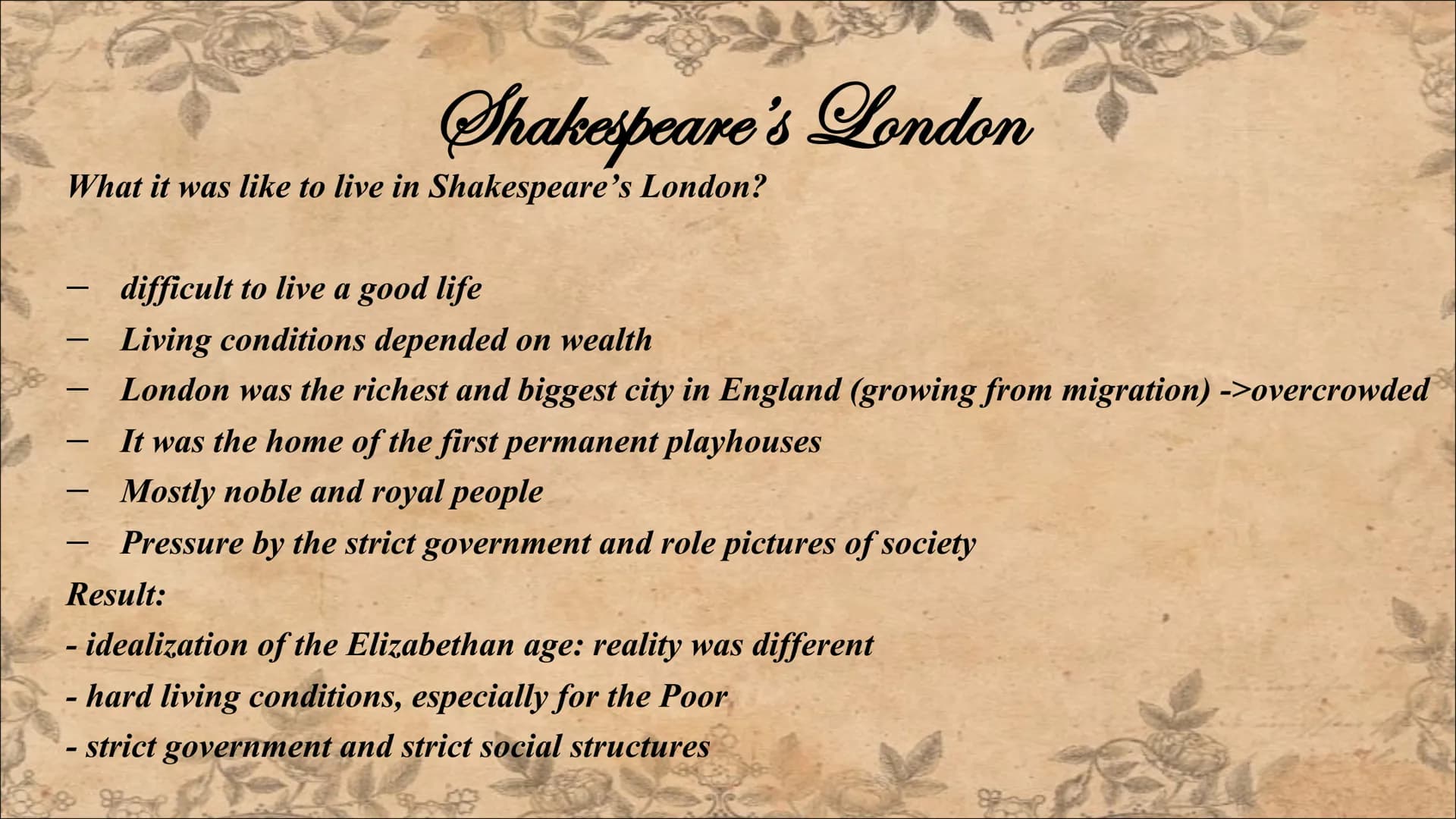 Shakespeare's London

What it was like to live in Shakespeare's London?

– difficult to live a good life
– Living conditions depended on wealth
– London was the richest and biggest city in England (growing from migration) ->overcrowded
– It was the home of the first permanent playhouses
– Mostly noble and royal people
– Pressure by the strict government and role pictures of society

Result:
- idealization of the Elizabethan age: reality was different
- hard living conditions, especially for the Poor
- strict government and strict social structures